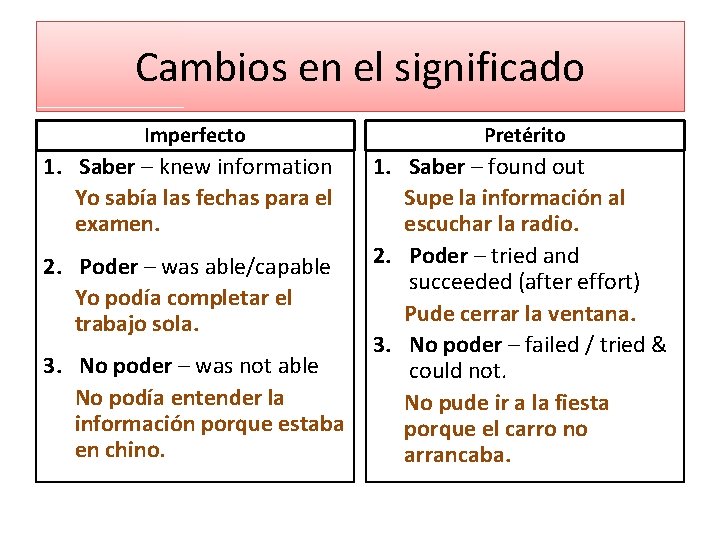 Cambios en el significado

Imperfecto

1. Saber – knew information
Yo sabía las fechas para el examen.

2. Poder – was able/capable
Yo podía completar el trabajo sola.

3. No poder – was not able
No podía entender la información porque estaba en chino.

Pretérito

1. Saber – found out
Supe la información al escuchar la radio.

2. Poder – tried and succeeded (after effort)
Pude cerrar la ventana.

3. No poder – failed / tried & could not.
No pude ir a la fiesta porque el carro no arrancaba.